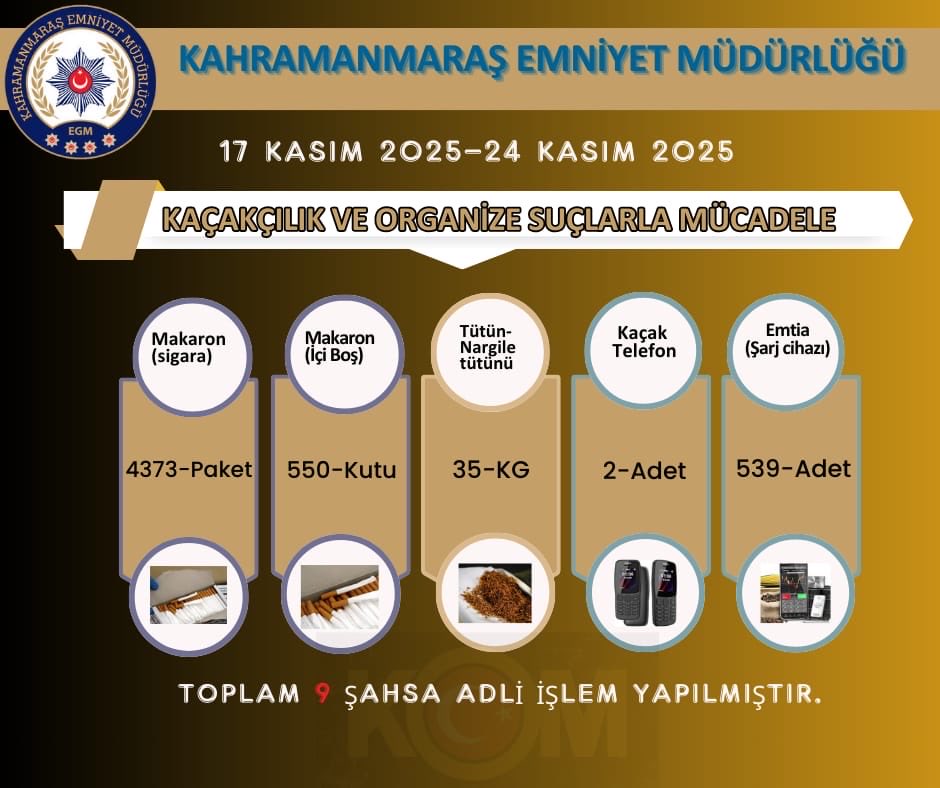 KAHRAMANMARAŞ EMNİYET MÜDÜRLÜĞÜ
EGM

KAHRAMANMARAŞ EMNİYET MÜDÜRLÜĞÜ

17 KASIM 2025-24 KASIM 2025

KAÇAKÇILIK VE ORGANİZE SUÇLARLA MÜCADELE

Makaron (sigara)
4373-Paket

Makaron (İçi Boş)
550-Kutu

Tütün-Nargile tütünü
35-KG

Kaçak Telefon
2-Adet

Emtia (Şarj cihazı)
539-Adet

TOPLAM 9 ŞAHSA ADLİ İŞLEM YAPILMIŞTIR.

KOM